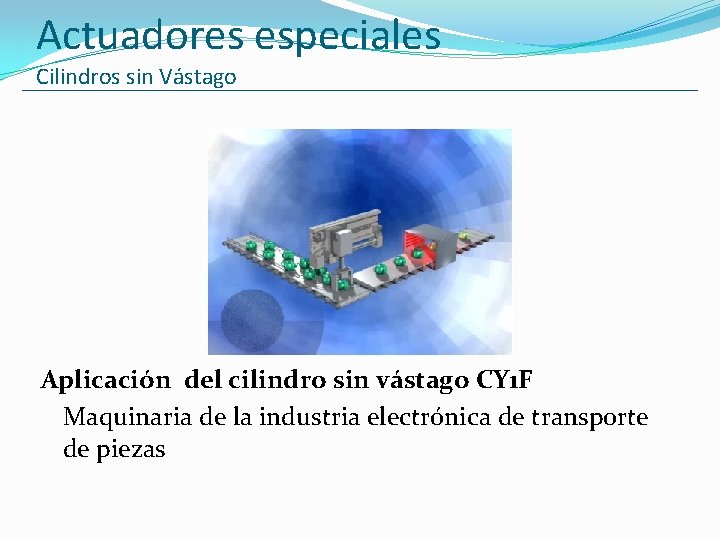 Actuadores especiales
Cilindros sin Vástago

Aplicación del cilindro sin vástago CY1F

Maquinaria de la industria electrónica de transporte de piezas